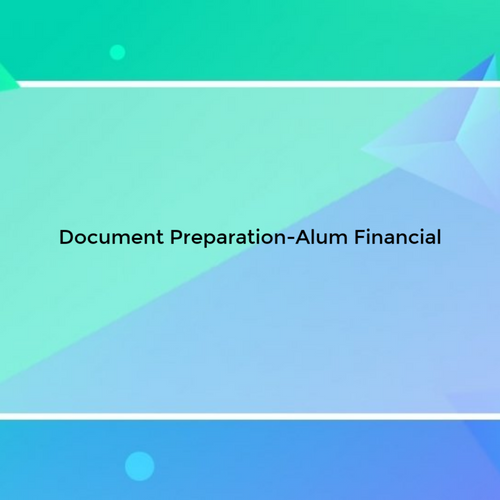 Document Preparation-Alum Financial